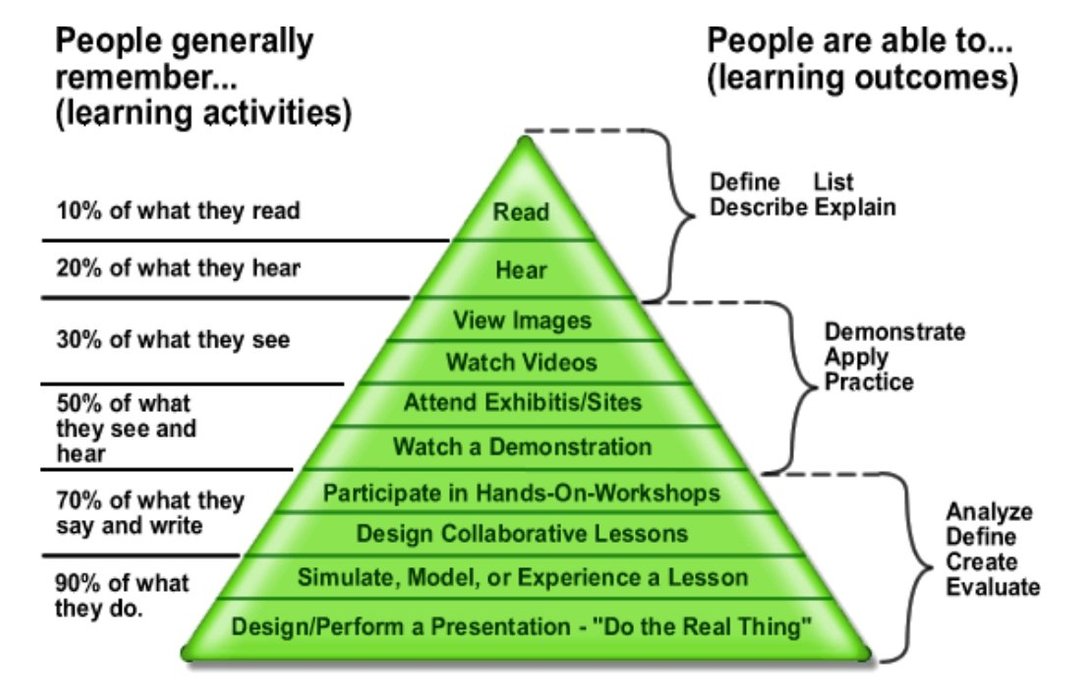 People generally remember... (learning activities)

People are able to... (learning outcomes)

10% of what they read

20% of what they hear

30% of what they see

50% of what they see and hear

70% of what they say and write

90% of what they do.

Read

Hear

View Images

Watch Videos

Attend Exhibitis/Sites

Watch a Demonstration

Participate in Hands-On-Workshops

Design Collaborative Lessons

Simulate, Model, or Experience a Lesson

Design/Perform a Presentation - "Do the Real Thing"

Define List
Describe Explain

Demonstrate
Apply
Practice

Analyze
Define
Create
Evaluate